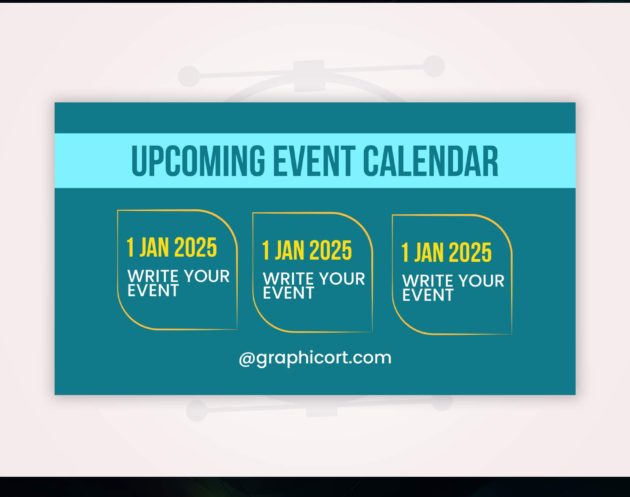 UPCOMING EVENT CALENDAR

1 JAN 2025
WRITE YOUR EVENT

1 JAN 2025
WRITE YOUR EVENT

1 JAN 2025
WRITE YOUR EVENT

@graphicort.com